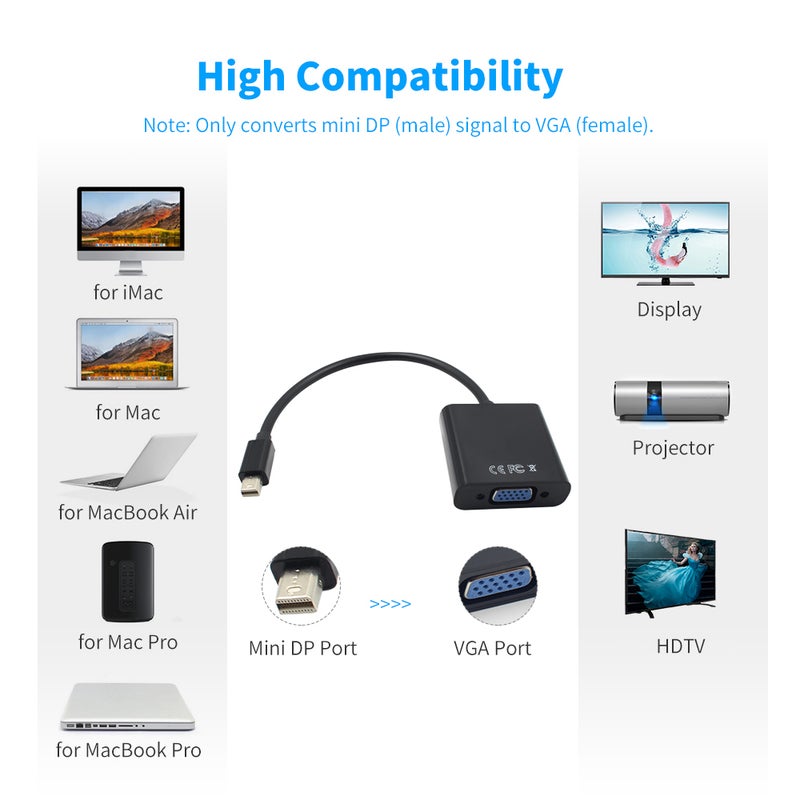 High Compatibility

Note: Only converts mini DP (male) signal to VGA (female).

for iMac

for Mac

for MacBook Air

for Mac Pro

for MacBook Pro

CE FC

Mini DP Port

>>>>

VGA Port

Display

Projector

HDTV